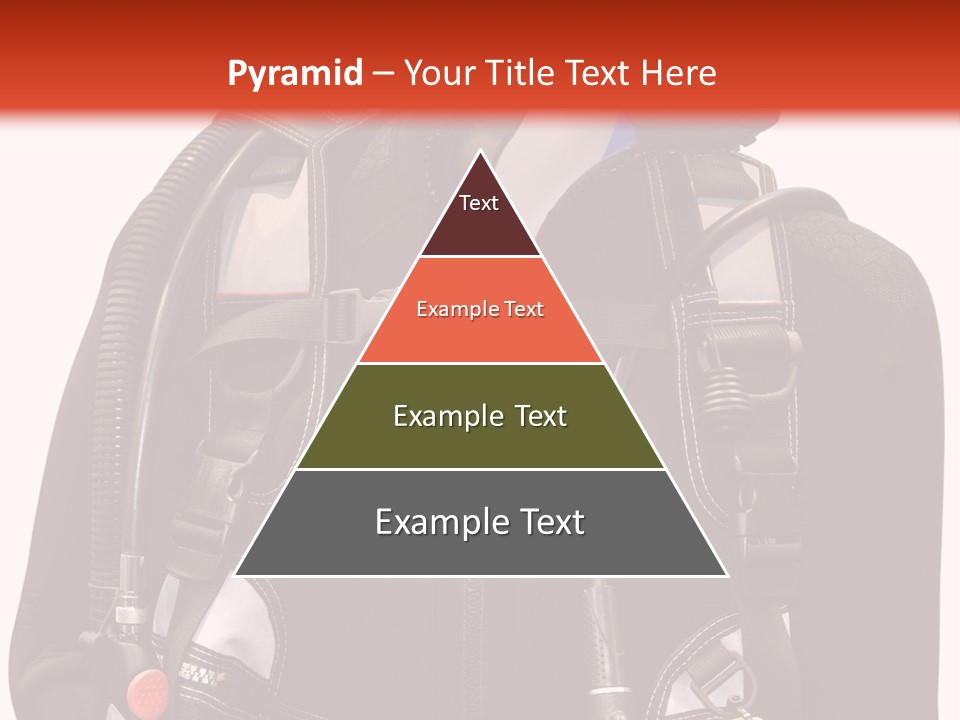 Pyramid – Your Title Text Here

Text

Example Text

Example Text

Example Text